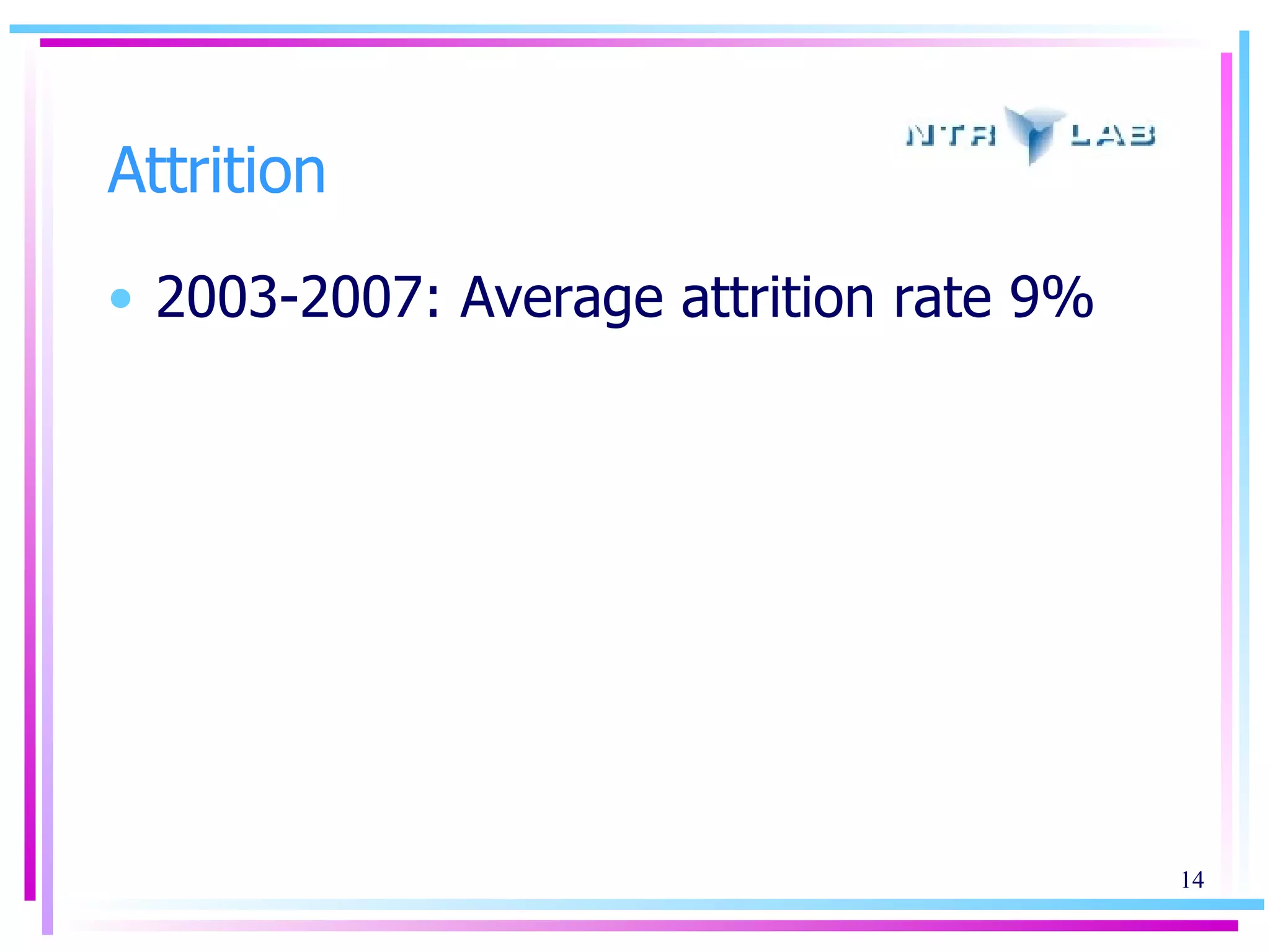 NTR LAB

Attrition

• 2003-2007: Average attrition rate 9%

14